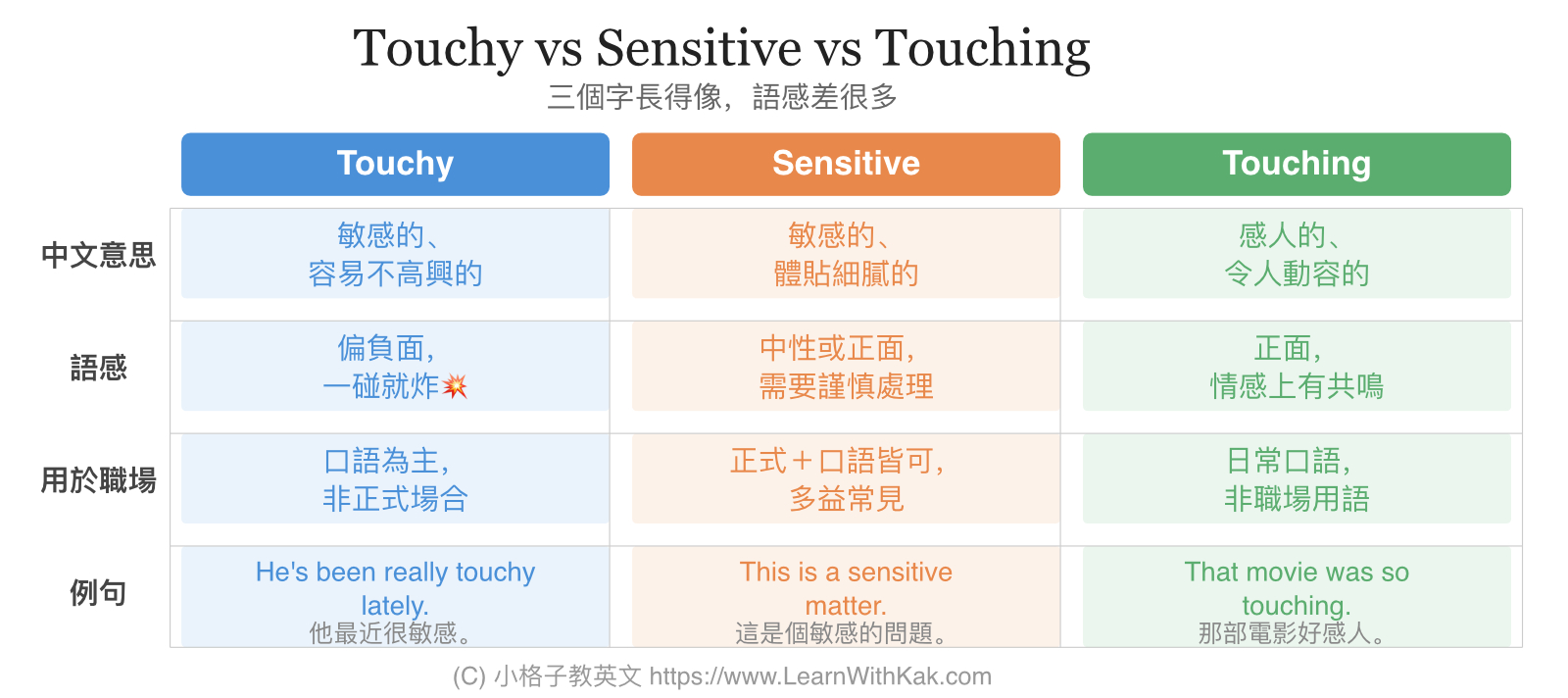 Touchy vs Sensitive vs Touching

三個字長得像，語感差很多

|  | Touchy | Sensitive | Touching |
|---|---|---|---|
| 中文意思 | 敏感的、容易不高興的 | 敏感的、體貼細膩的 | 感人的、令人動容的 |
| 語感 | 偏負面，一碰就炸💥 | 中性或正面，需要謹慎處理 | 正面，情感上有共鳴 |
| 用於職場 | 口語為主，非正式場合 | 正式＋口語皆可，多益常見 | 日常口語，非職場用語 |
| 例句 | He's been really touchy lately. 他最近很敏感。 | This is a sensitive matter. 這是個敏感的問題。 | That movie was so touching. 那部電影好感人。 |

(C) 小格子教英文 https://www.LearnWithKak.com